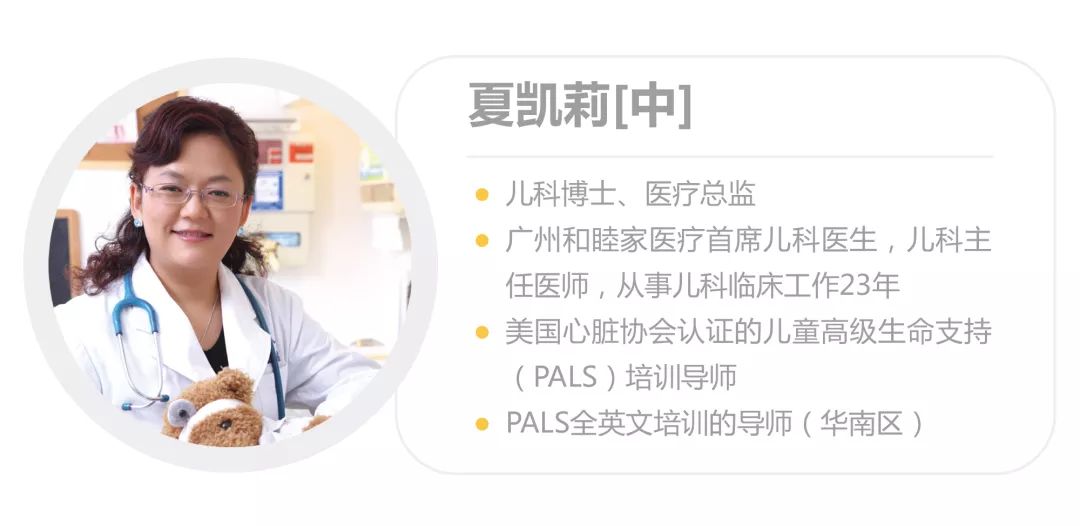 夏凯莉[中]

● 儿科博士、医疗总监
● 广州和睦家医疗首席儿科医生，儿科主任医师，从事儿科临床工作23年
● 美国心脏协会认证的儿童高级生命支持（PALS）培训导师
● PALS全英文培训的导师（华南区）